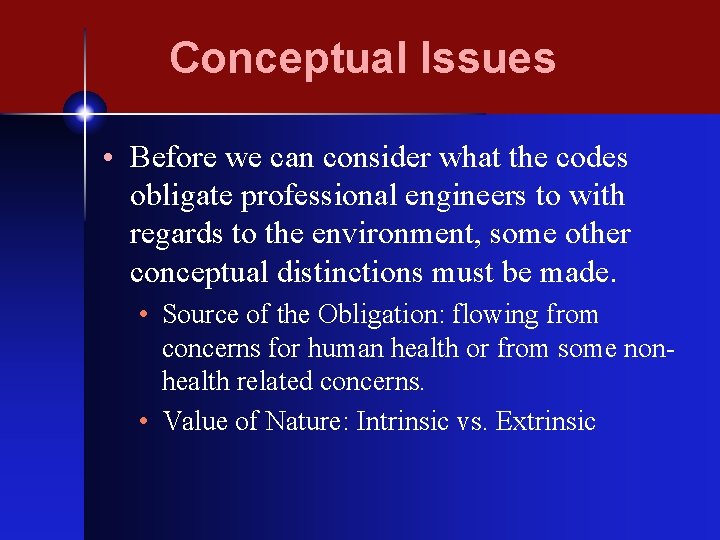 Conceptual Issues

• Before we can consider what the codes obligate professional engineers to with regards to the environment, some other conceptual distinctions must be made.

• Source of the Obligation: flowing from concerns for human health or from some non-health related concerns.

• Value of Nature: Intrinsic vs. Extrinsic